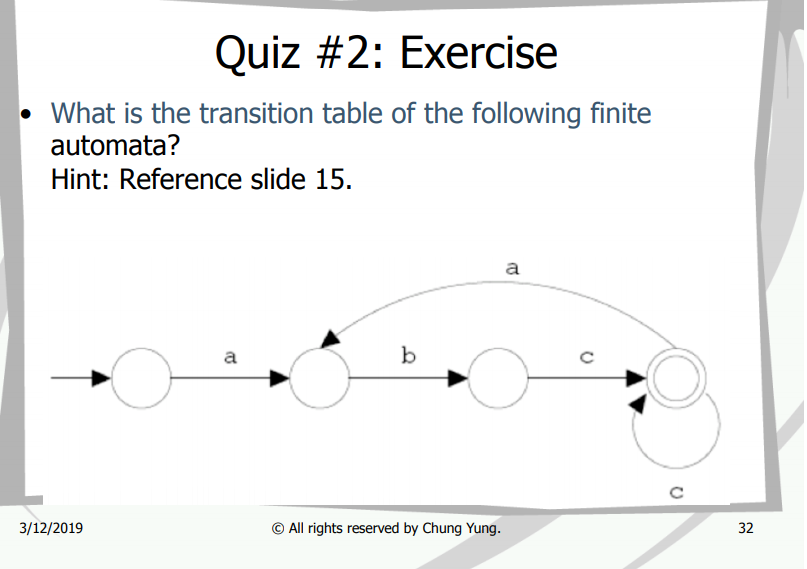 Quiz #2: Exercise

• What is the transition table of the following finite automata?
Hint: Reference slide 15.

a

a

b

c

c

3/12/2019

© All rights reserved by Chung Yung.

32